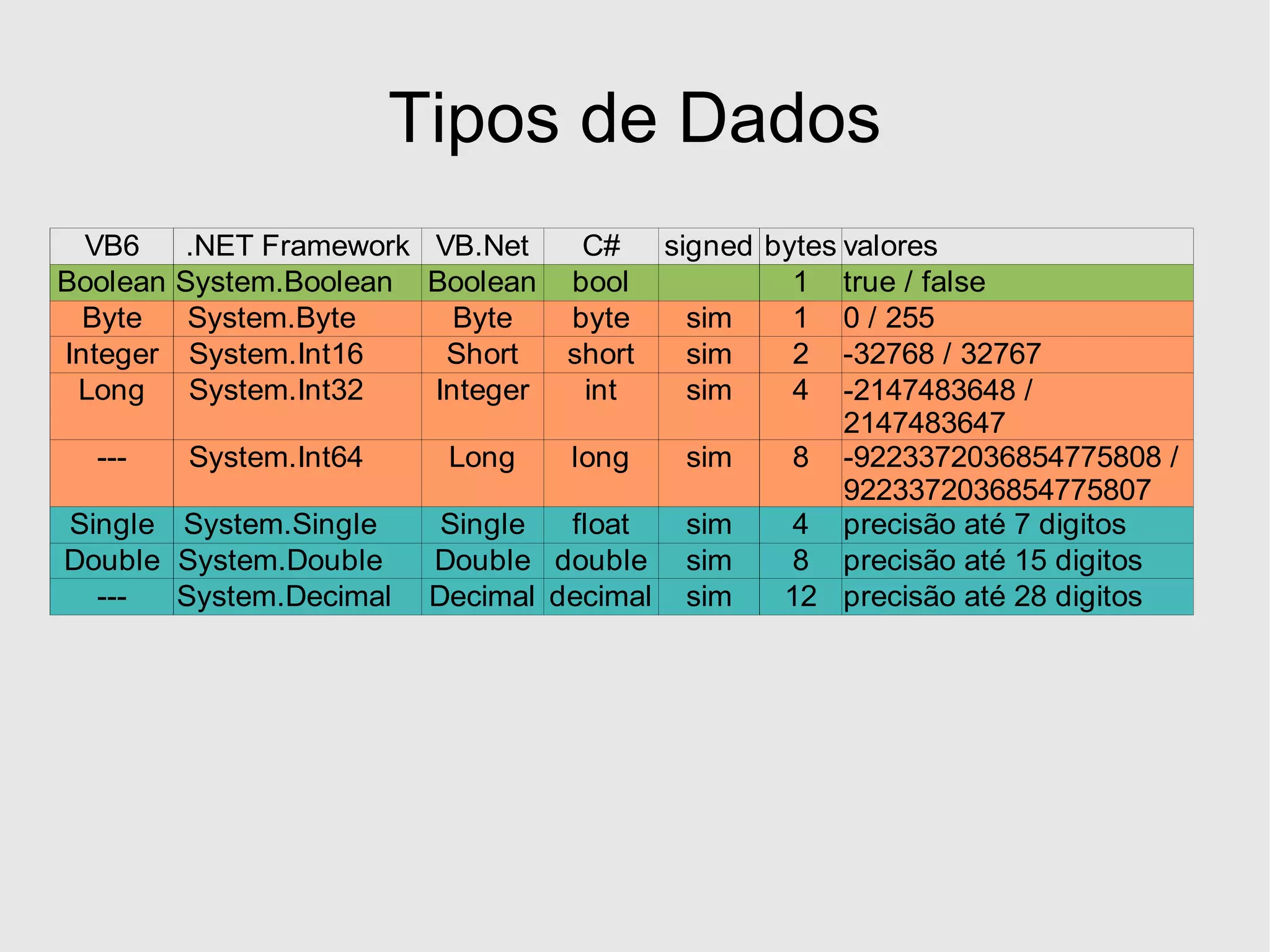 Tipos de Dados

| VB6 | .NET Framework | VB.Net | C# | signed | bytes | valores |
|---|---|---|---|---|---|---|
| Boolean | System.Boolean | Boolean | bool | | 1 | true / false |
| Byte | System.Byte | Byte | byte | sim | 1 | 0 / 255 |
| Integer | System.Int16 | Short | short | sim | 2 | -32768 / 32767 |
| Long | System.Int32 | Integer | int | sim | 4 | -2147483648 / 2147483647 |
| --- | System.Int64 | Long | long | sim | 8 | -9223372036854775808 / 9223372036854775807 |
| Single | System.Single | Single | float | sim | 4 | precisão até 7 digitos |
| Double | System.Double | Double | double | sim | 8 | precisão até 15 digitos |
| --- | System.Decimal | Decimal | decimal | sim | 12 | precisão até 28 digitos |